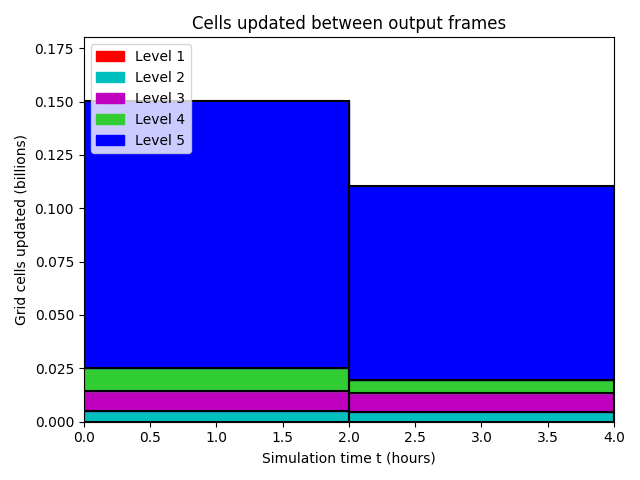 Cells updated between output frames

Level 1
Level 2
Level 3
Level 4
Level 5

Grid cells updated (billions)

0.175
0.150
0.125
0.100
0.075
0.050
0.025
0.000

0.0 0.5 1.0 1.5 2.0 2.5 3.0 3.5 4.0

Simulation time t (hours)